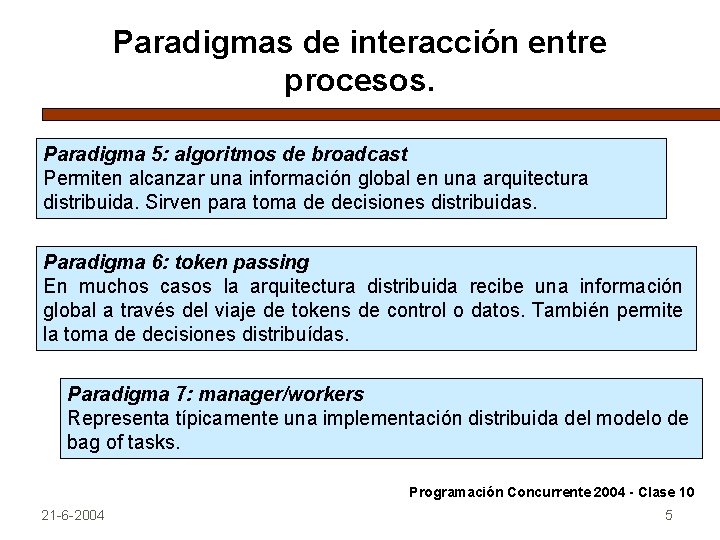 Paradigmas de interacción entre procesos.

Paradigma 5: algoritmos de broadcast
Permiten alcanzar una información global en una arquitectura distribuida. Sirven para toma de decisiones distribuidas.

Paradigma 6: token passing
En muchos casos la arquitectura distribuida recibe una información global a través del viaje de tokens de control o datos. También permite la toma de decisiones distribuídas.

Paradigma 7: manager/workers
Representa típicamente una implementación distribuida del modelo de bag of tasks.

Programación Concurrente 2004 - Clase 10

21-6-2004

5